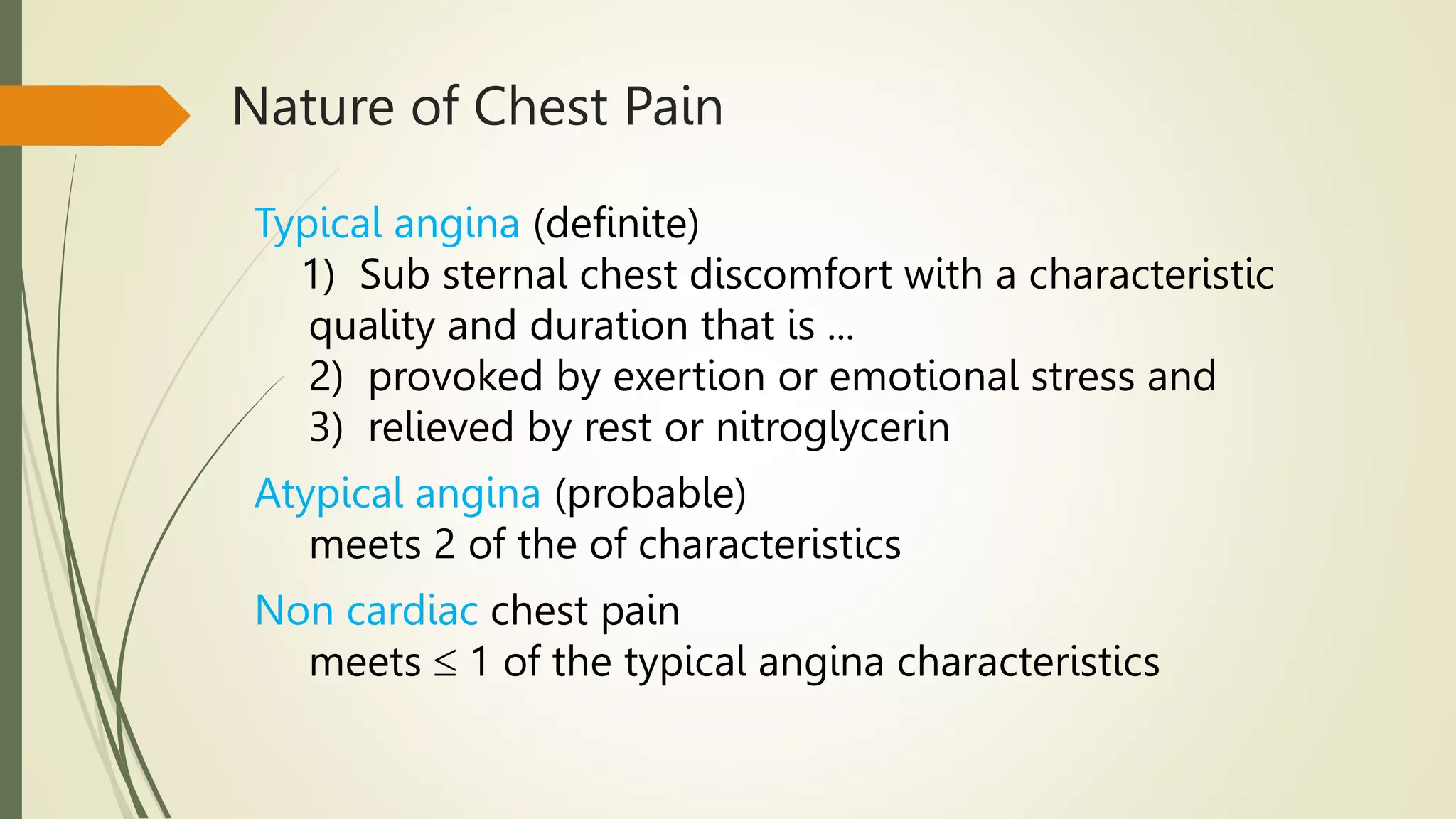 Nature of Chest Pain

Typical angina (definite)
1) Sub sternal chest discomfort with a characteristic quality and duration that is …
2) provoked by exertion or emotional stress and
3) relieved by rest or nitroglycerin

Atypical angina (probable)
meets 2 of the of characteristics

Non cardiac chest pain
meets $\leq$ 1 of the typical angina characteristics